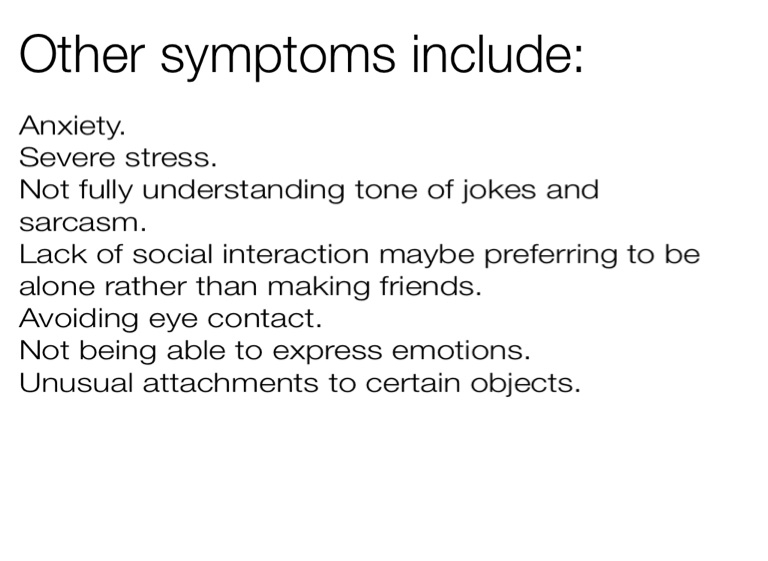 Other symptoms include:

Anxiety.
Severe stress.
Not fully understanding tone of jokes and sarcasm.
Lack of social interaction maybe preferring to be alone rather than making friends.
Avoiding eye contact.
Not being able to express emotions.
Unusual attachments to certain objects.